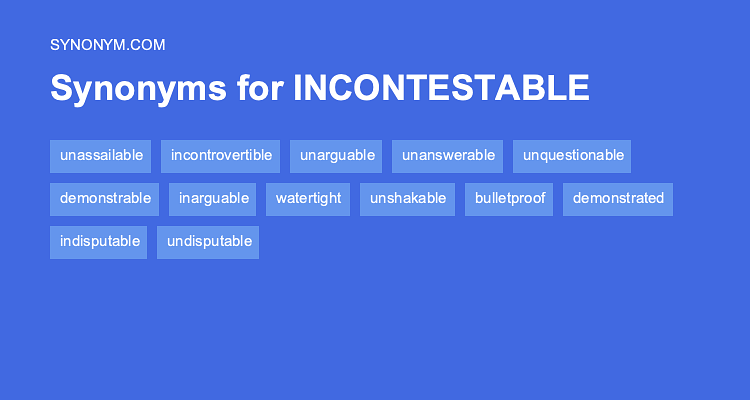 SYNONYM.COM

Synonyms for INCONTESTABLE

unassailable incontrovertible unarguable unanswerable unquestionable

demonstrable inarguable watertight unshakable bulletproof demonstrated

indisputable undisputable